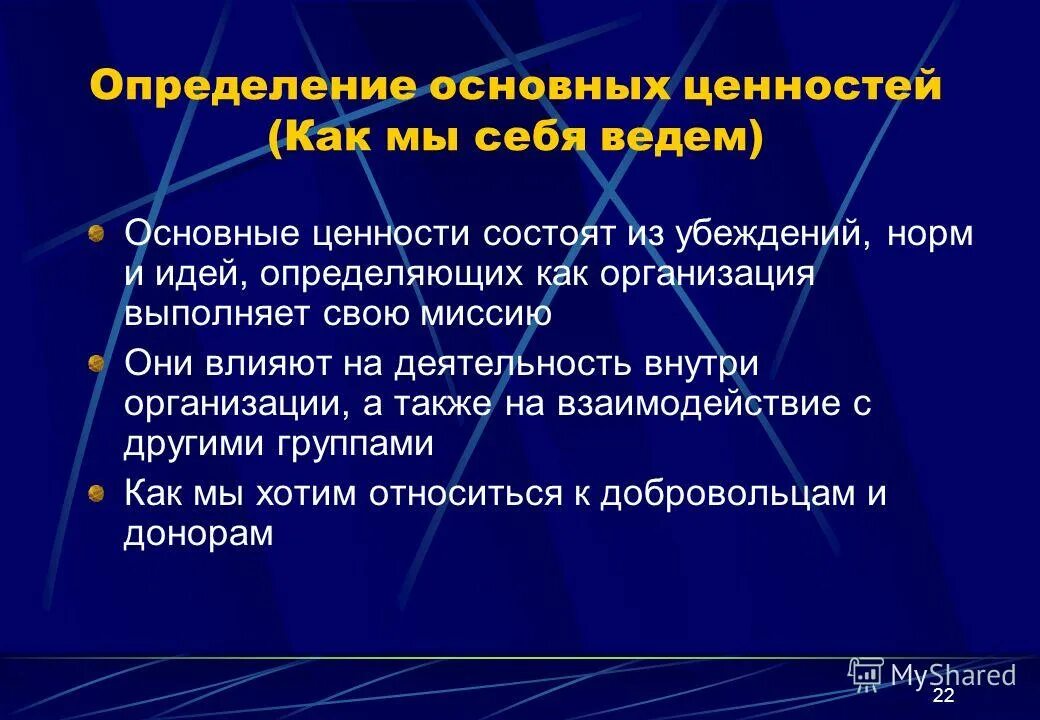 Определение основных ценностей (Как мы себя ведем)

Основные ценности состоят из убеждений, норм и идей, определяющих как организация выполняет свою миссию

Они влияют на деятельность внутри организации, а также на взаимодействие с другими группами

Как мы хотим относиться к добровольцам и донорам

MyShared

22